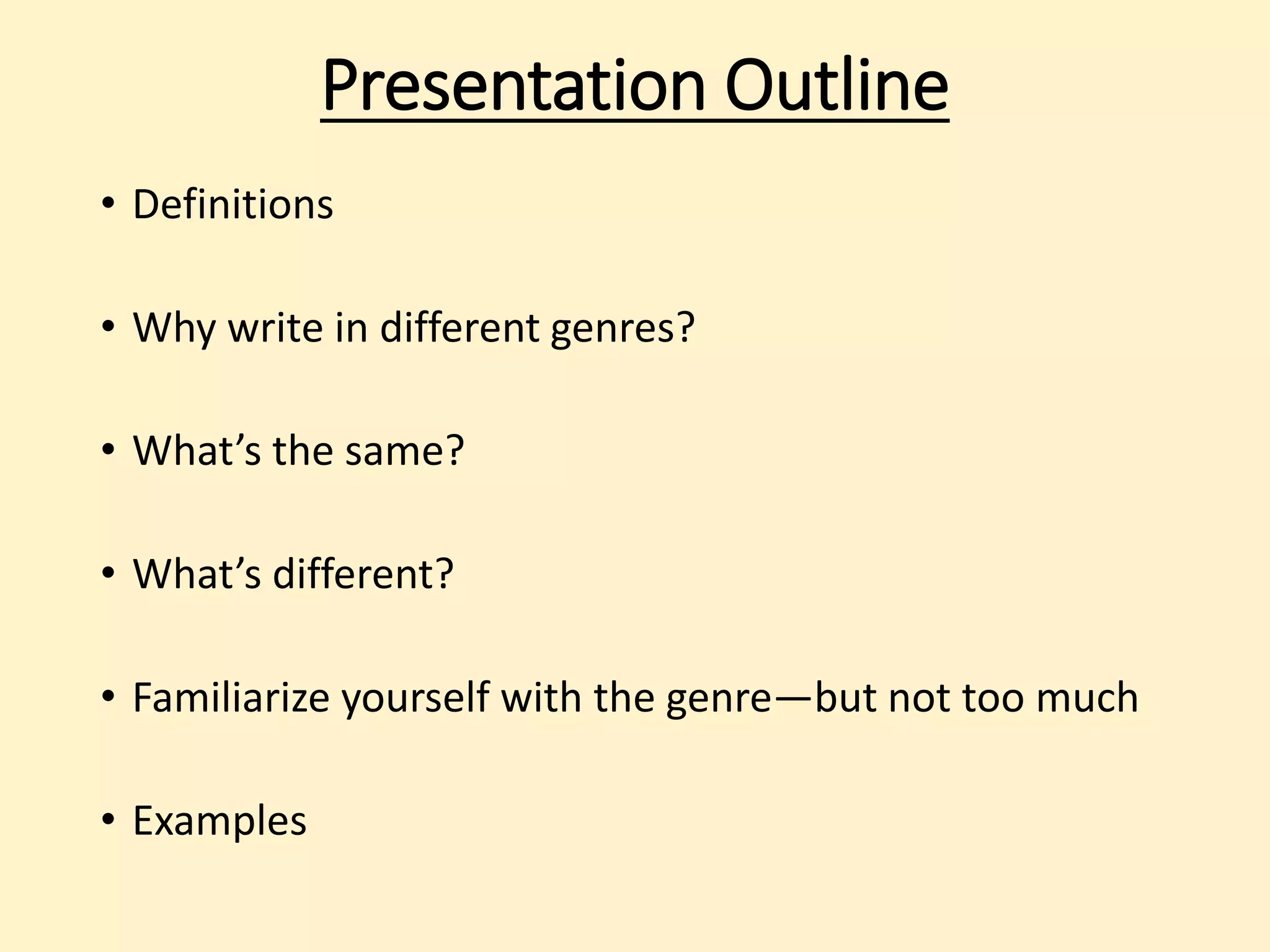 Presentation Outline

• Definitions

• Why write in different genres?

• What’s the same?

• What’s different?

• Familiarize yourself with the genre—but not too much

• Examples